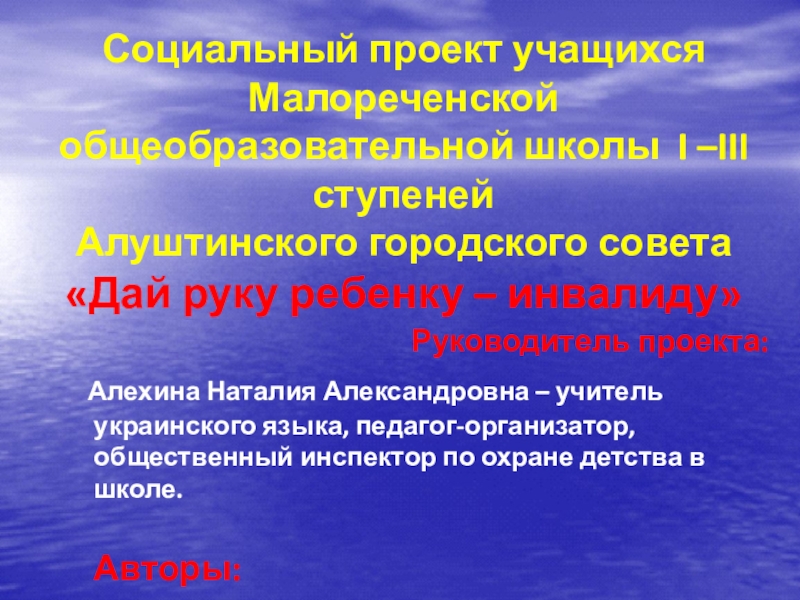 Социальный проект учащихся Малореченской общеобразовательной школы I –III ступеней Алуштинского городского совета
«Дай руку ребенку – инвалиду»

Руководитель проекта:

Алехина Наталия Александровна – учитель украинского языка, педагог-организатор, общественный инспектор по охране детства в школе.

Авторы: